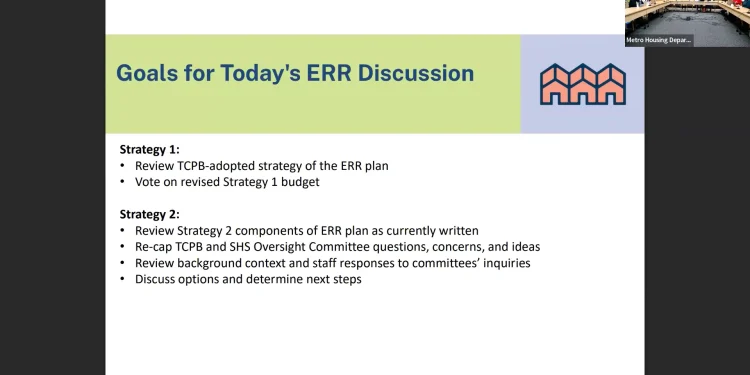 Metro Housing Depar...

Goals for Today's ERR Discussion

Strategy 1:
• Review TCPB-adopted strategy of the ERR plan
• Vote on revised Strategy 1 budget

Strategy 2:
• Review Strategy 2 components of ERR plan as currently written
• Re-cap TCPB and SHS Oversight Committee questions, concerns, and ideas
• Review background context and staff responses to committees' inquiries
• Discuss options and determine next steps